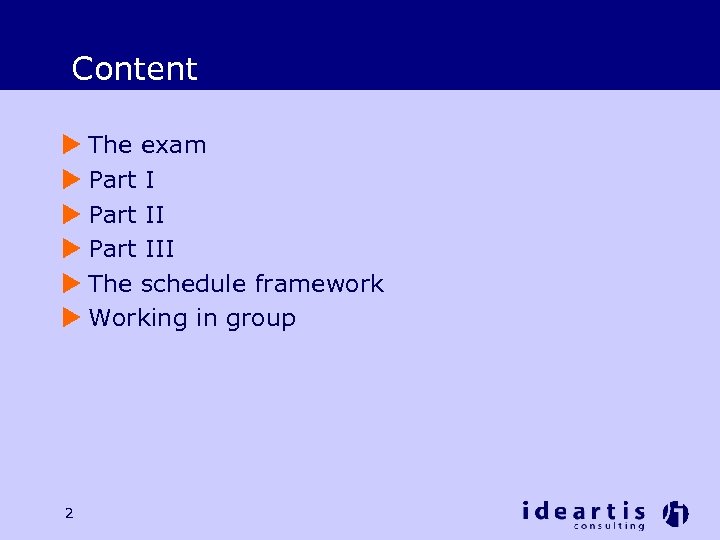 Content

The exam

Part I

Part II

Part III

The schedule framework

Working in group

2

ideartis
consulting